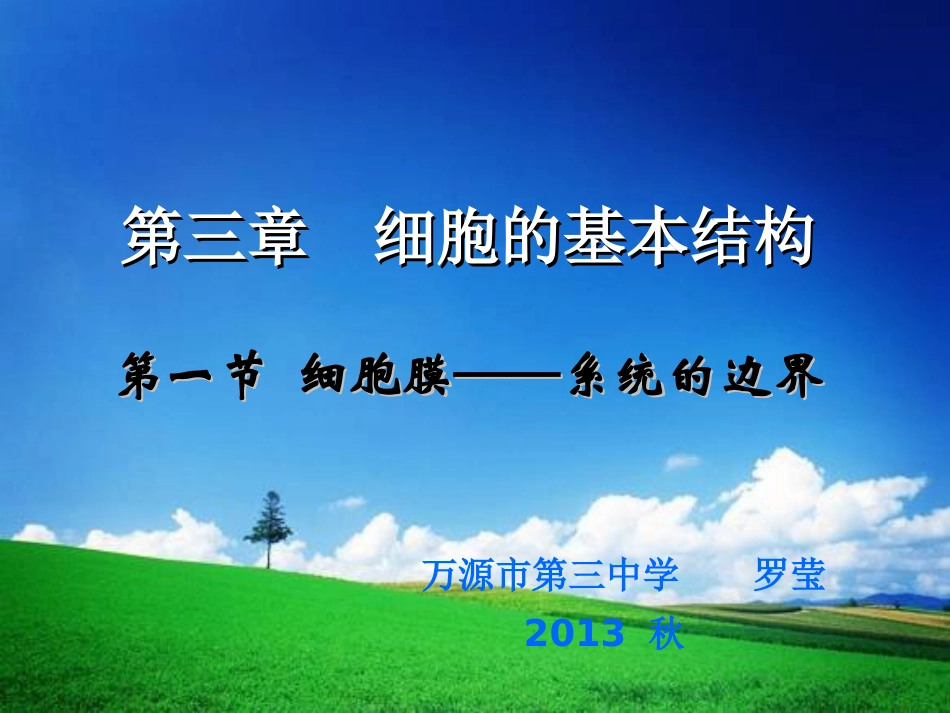 第三章　细胞的基本结构

第一节 细胞膜——系统的边界

万源市第三中学　　罗莹

2013 秋